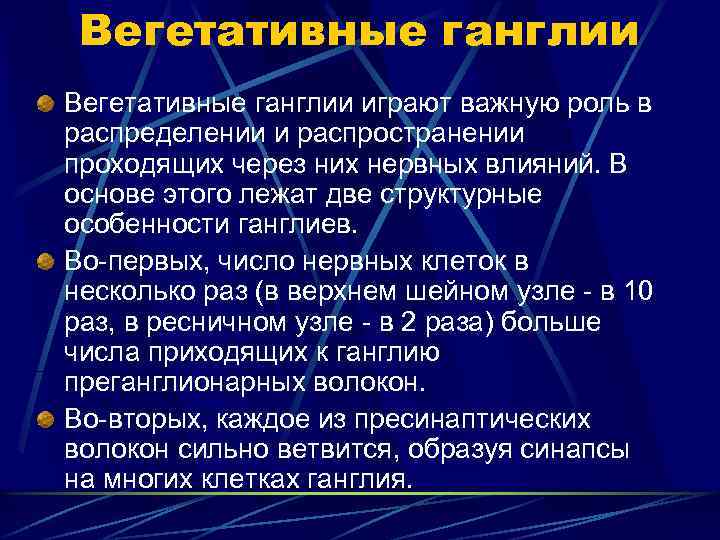 Вегетативные ганглии

Вегетативные ганглии играют важную роль в распределении и распространении проходящих через них нервных влияний. В основе этого лежат две структурные особенности ганглиев.

Во-первых, число нервных клеток в несколько раз (в верхнем шейном узле - в 10 раз, в ресничном узле - в 2 раза) больше числа приходящих к ганглию преганглионарных волокон.

Во-вторых, каждое из пресинаптических волокон сильно ветвится, образуя синапсы на многих клетках ганглия.